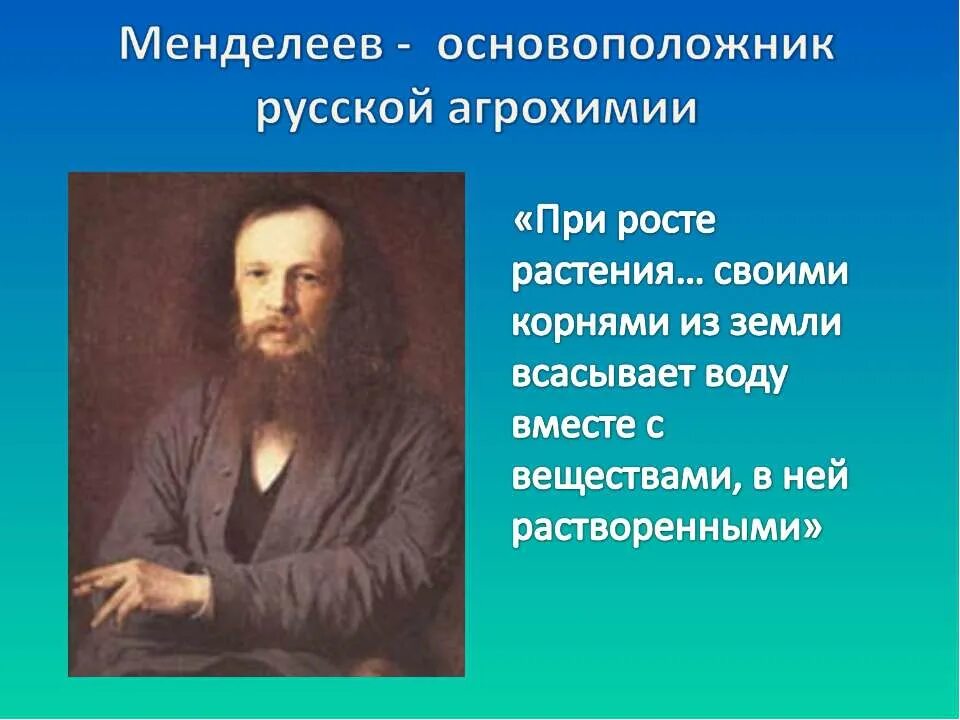 Менделеев - основоположник русской агрохимии

«При росте растения… своими корнями из земли всасывает воду вместе с веществами, в ней растворенными»